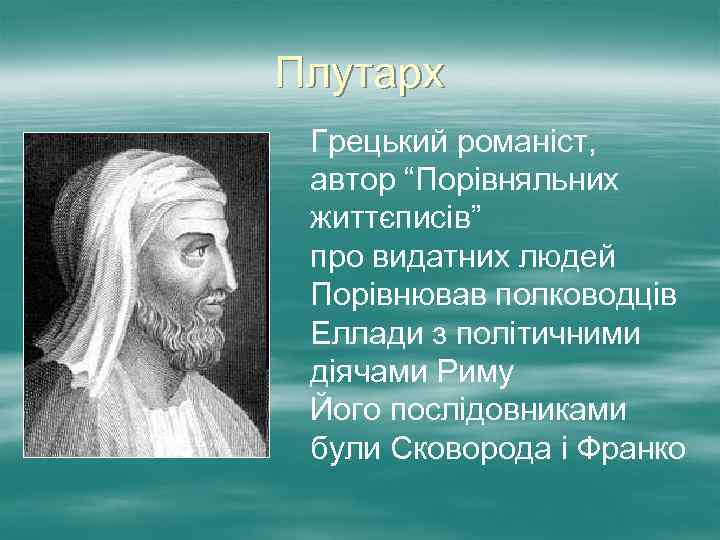 Плутарх

Грецький романіст, автор “Порівняльних життєписів” про видатних людей Порівнював полководців Еллади з політичними діячами Риму Його послідовниками були Сковорода і Франко